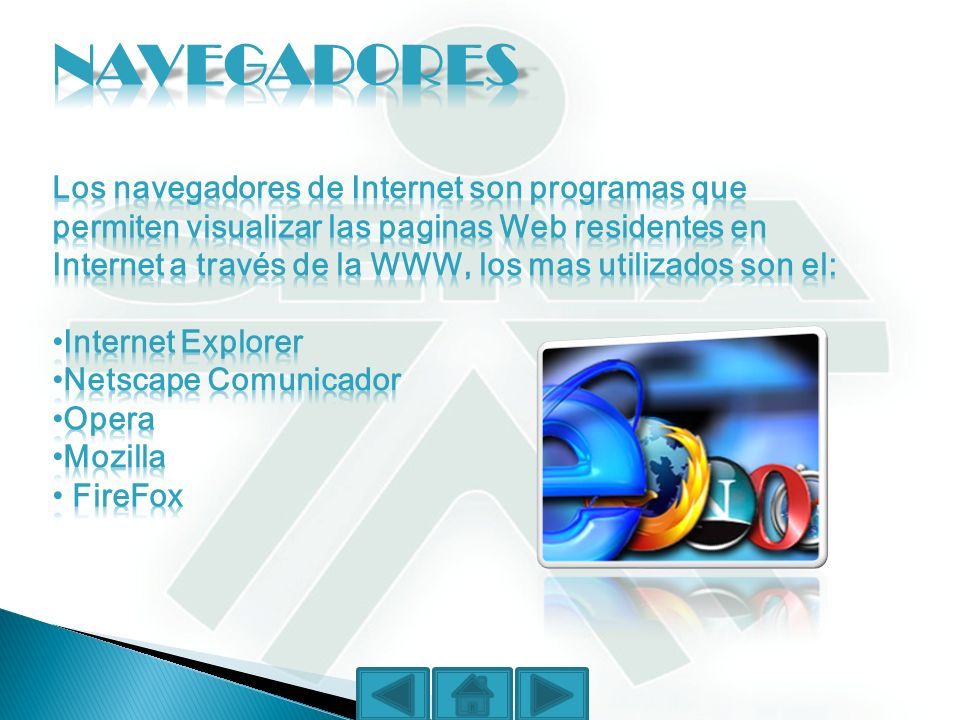 NAVEGADORES

Los navegadores de Internet son programas que permiten visualizar las paginas Web residentes en Internet a través de la WWW, los mas utilizados son el:

•Internet Explorer
•Netscape Comunicador
•Opera
•Mozilla
• FireFox